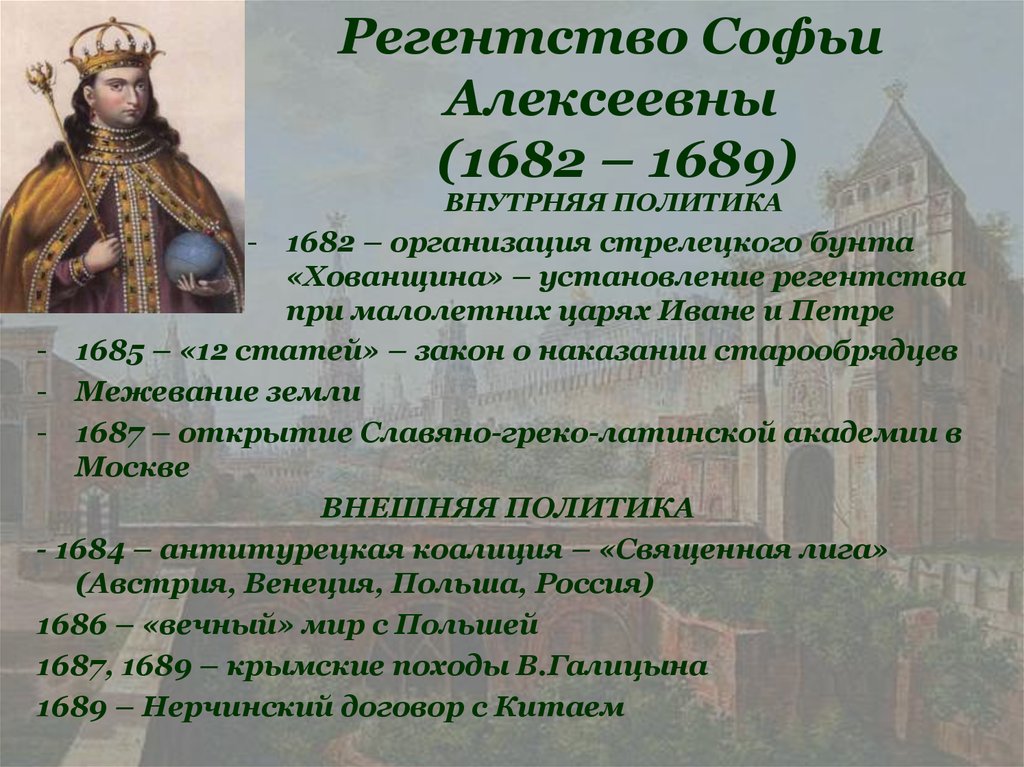 Регентство Софьи Алексеевны (1682 – 1689)

ВНУТРНЯЯ ПОЛИТИКА

- 1682 – организация стрелецкого бунта «Хованщина» – установление регентства при малолетних царях Иване и Петре
- 1685 – «12 статей» – закон о наказании старообрядцев
- Межевание земли
- 1687 – открытие Славяно-греко-латинской академии в Москве

ВНЕШНЯЯ ПОЛИТИКА

- 1684 – антитурецкая коалиция – «Священная лига» (Австрия, Венеция, Польша, Россия)

1686 – «вечный» мир с Польшей

1687, 1689 – крымские походы В.Галицына

1689 – Нерчинский договор с Китаем